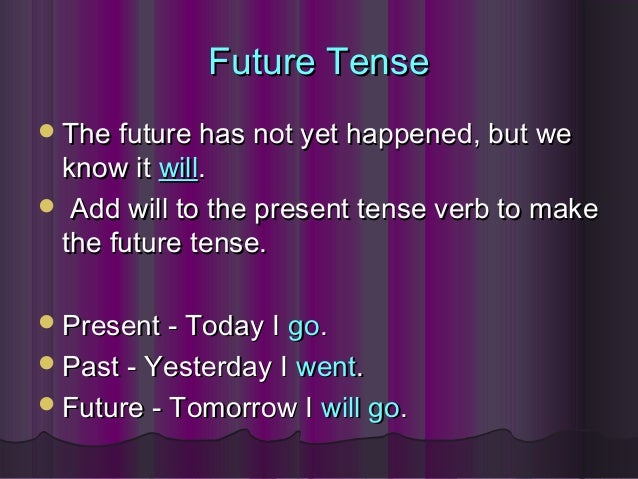 Future Tense

- The future has not yet happened, but we know it will.
- Add will to the present tense verb to make the future tense.

- Present - Today I go.
- Past - Yesterday I went.
- Future - Tomorrow I will go.